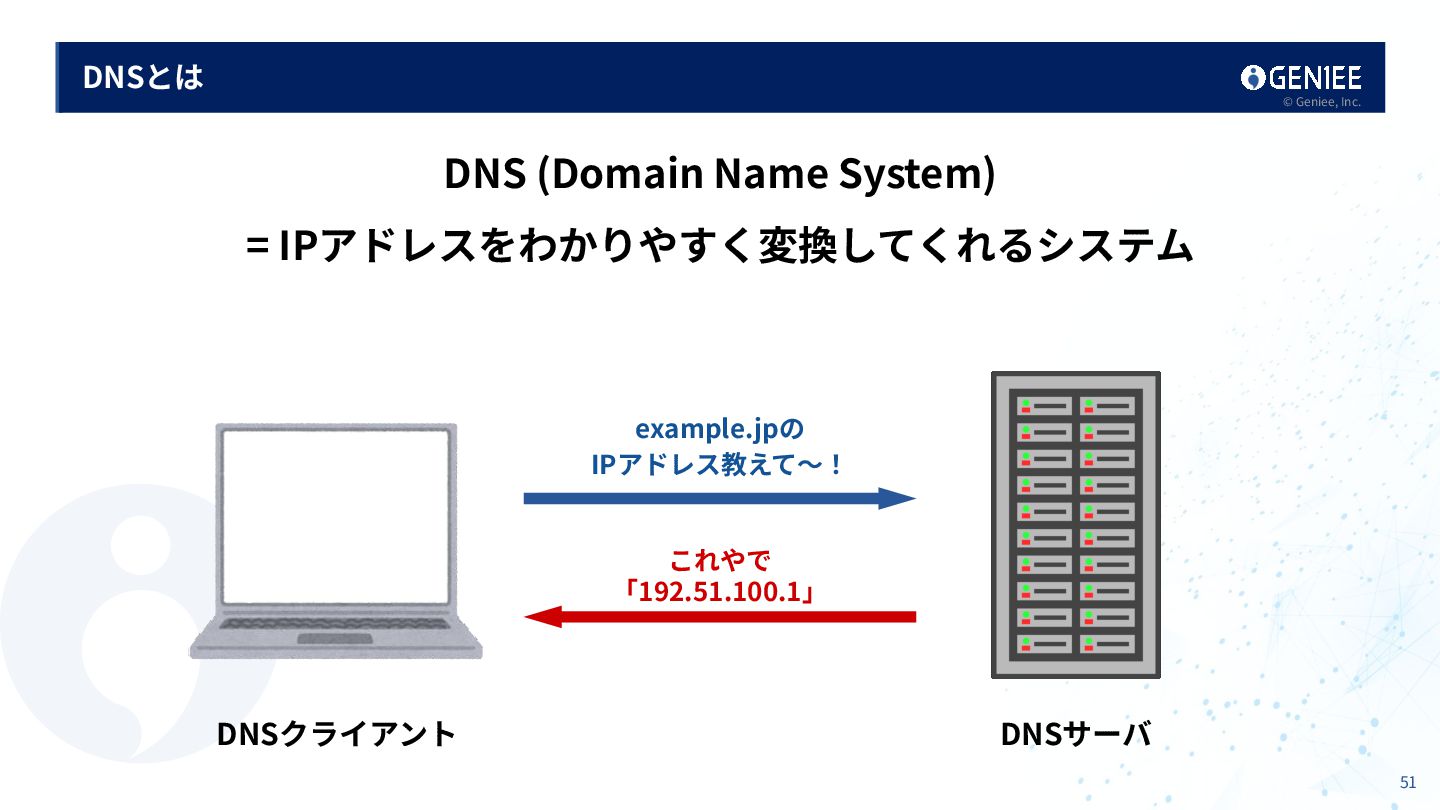 DNSとは

GENIEE
© Geniee, Inc.

DNS (Domain Name System)

= IPアドレスをわかりやすく変換してくれるシステム

example.jpの
IPアドレス教えて〜！

これやで
「192.51.100.1」

DNSクライアント

DNSサーバ

51